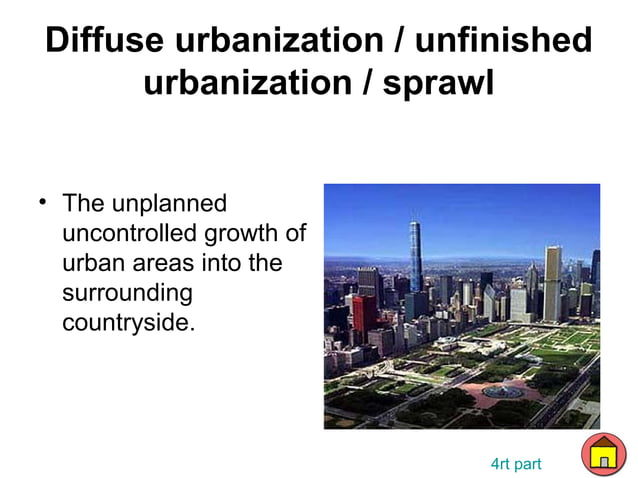 Diffuse urbanization / unfinished urbanization / sprawl

• The unplanned uncontrolled growth of urban areas into the surrounding countryside.

4rt part